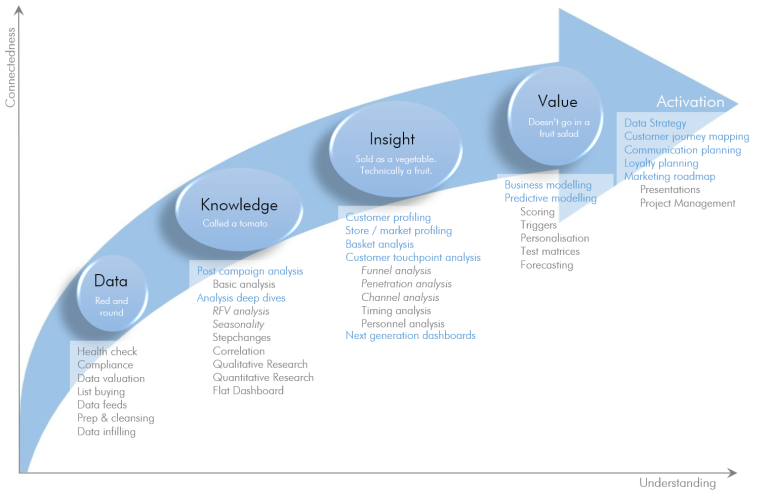 Connectedness

Data
Red and round

Health check
Compliance
Data valuation
List buying
Data feeds
Prep & cleansing
Data infilling

Knowledge
Called a tomato

Post campaign analysis
Basic analysis
Analysis deep dives
RFV analysis
Seasonality
Stepchanges
Correlation
Qualitative Research
Quantitative Research
Flat Dashboard

Insight
Sold as a vegetable. Technically a fruit.

Customer profiling
Store / market profiling
Basket analysis
Customer touchpoint analysis
Funnel analysis
Penetration analysis
Channel analysis
Timing analysis
Personnel analysis
Next generation dashboards

Value
Doesn't go in a fruit salad

Business modelling
Predictive modelling
Scoring
Triggers
Personalisation
Test matrices
Forecasting

Activation

Data Strategy
Customer journey mapping
Communication planning
Loyalty planning
Marketing roadmap
Presentations
Project Management

Understanding